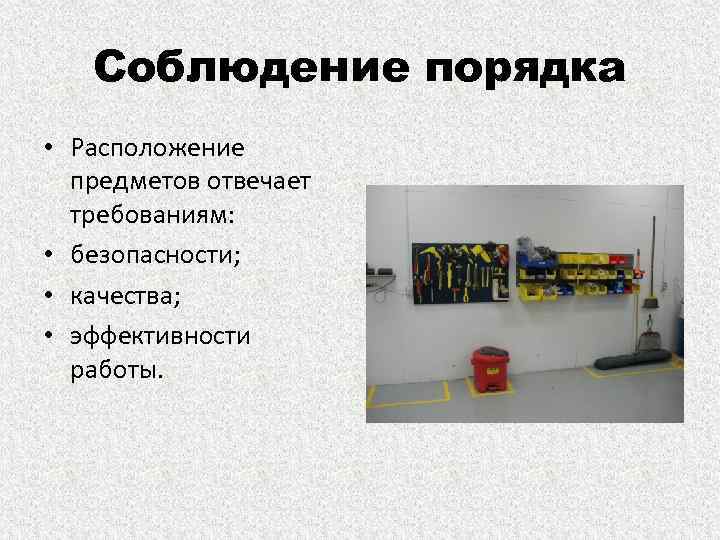 Соблюдение порядка

• Расположение предметов отвечает требованиям:
• безопасности;
• качества;
• эффективности работы.